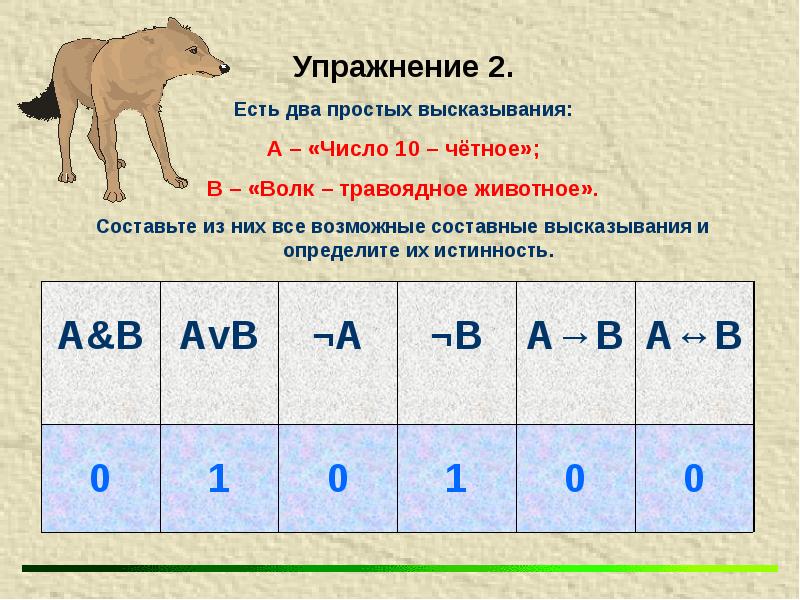 Упражнение 2.

Есть два простых высказывания:

А – «Число 10 – чётное»;

В – «Волк – травоядное животное».

Составьте из них все возможные составные высказывания и определите их истинность.

| A&B | AvB | ¬A | ¬B | A→B | A↔B |
|---|---|---|---|---|---|
| 0 | 1 | 0 | 1 | 0 | 0 |